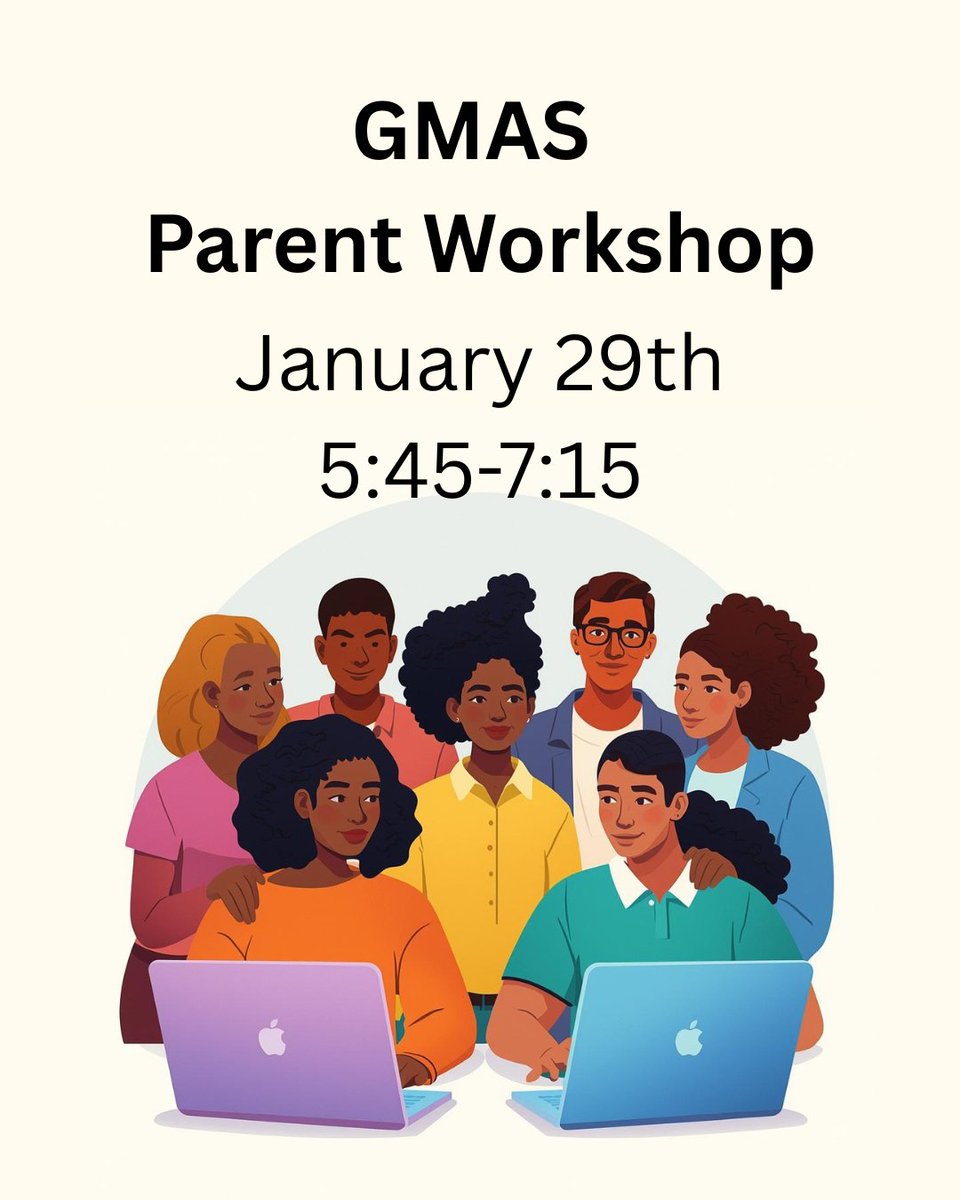 GMAS
Parent Workshop
January 29th
5:45-7:15